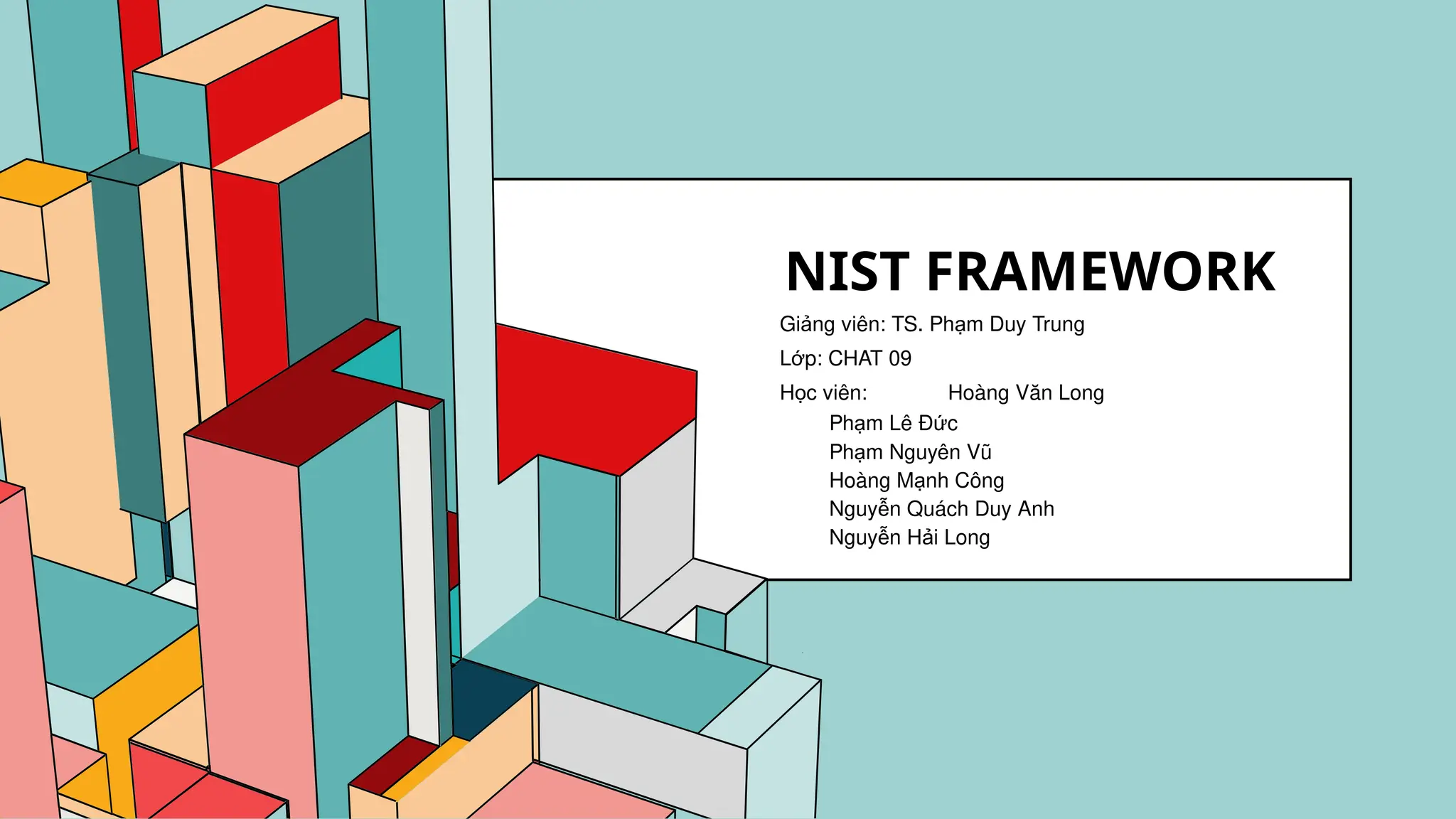 NIST FRAMEWORK

Giảng viên: TS. Phạm Duy Trung

Lớp: CHAT 09

Học viên: Hoàng Văn Long
Phạm Lê Đức
Phạm Nguyên Vũ
Hoàng Mạnh Công
Nguyễn Quách Duy Anh
Nguyễn Hải Long